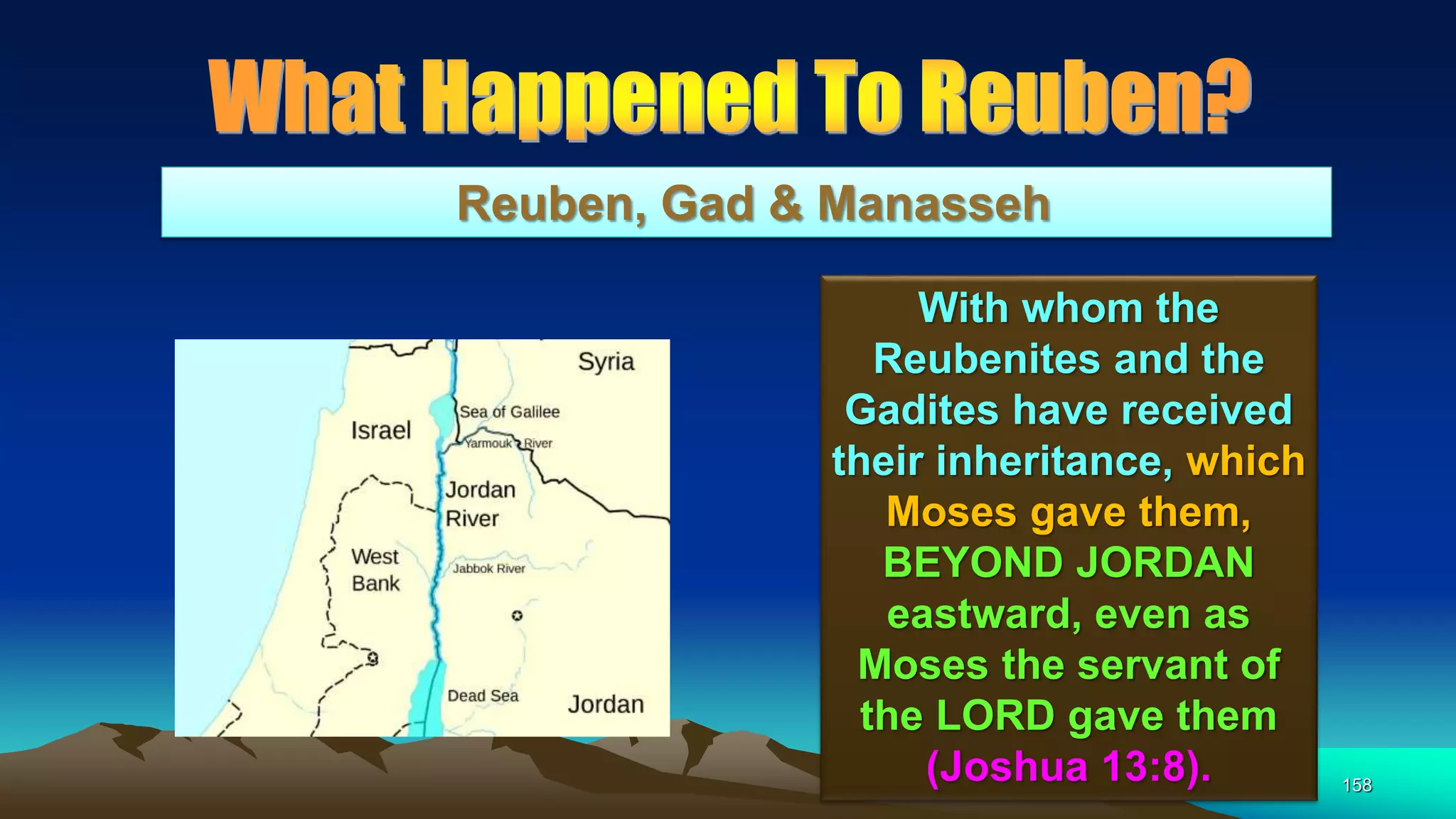 What Happened To Reuben?

Reuben, Gad & Manasseh

Syria

Sea of Galilee

Israel

Yarmouk River

Jordan River

West Bank

Jabbok River

Dead Sea

Jordan

With whom the Reubenites and the Gadites have received their inheritance, which Moses gave them, BEYOND JORDAN eastward, even as Moses the servant of the LORD gave them (Joshua 13:8).

158